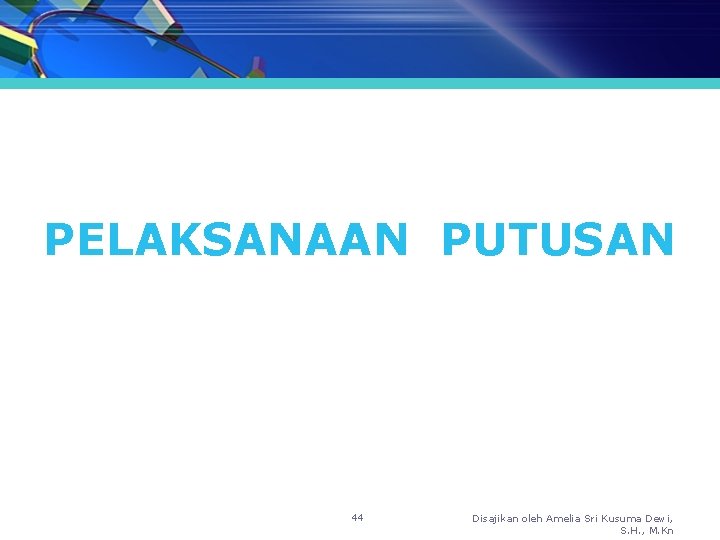 PELAKSANAAN PUTUSAN

44

Disajikan oleh Amelia Sri Kusuma Dewi, S.H., M.Kn